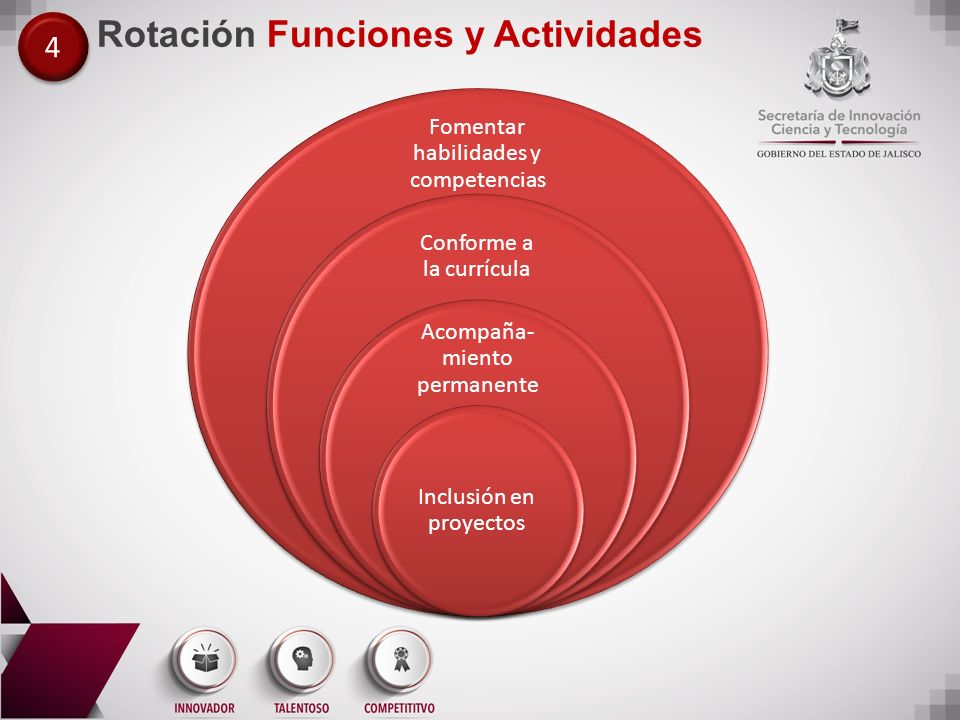 4 Rotación Funciones y Actividades

Secretaría de Innovación Ciencia y Tecnología
GOBIERNO DEL ESTADO DE JALISCO

Fomentar habilidades y competencias

Conforme a la currícula

Acompañamiento permanente

Inclusión en proyectos

INNOVADOR
TALENTOSO
COMPETITIVO